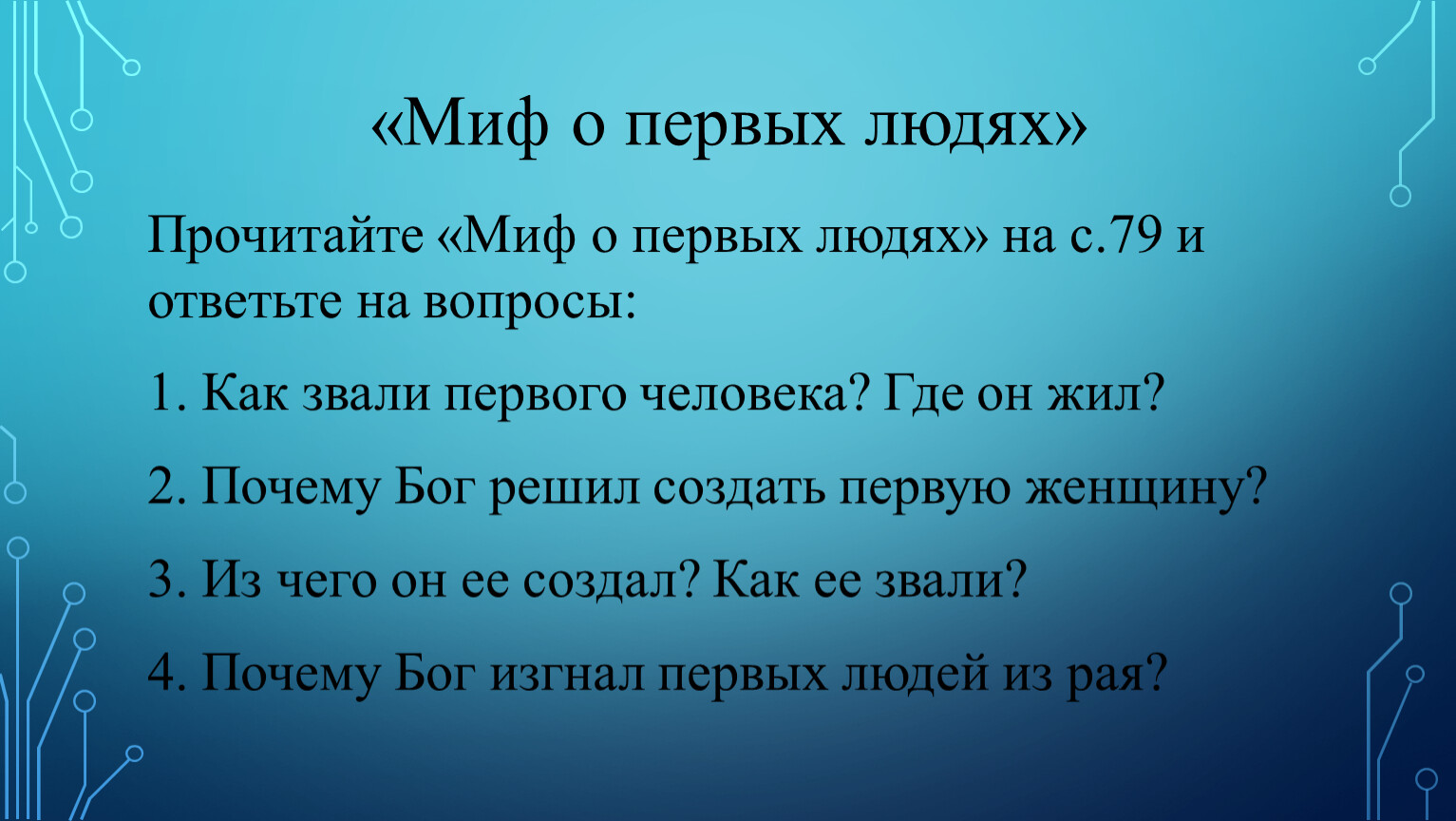 «Миф о первых людях»

Прочитайте «Миф о первых людях» на с.79 и ответьте на вопросы:

1. Как звали первого человека? Где он жил?

2. Почему Бог решил создать первую женщину?

3. Из чего он ее создал? Как ее звали?

4. Почему Бог изгнал первых людей из рая?